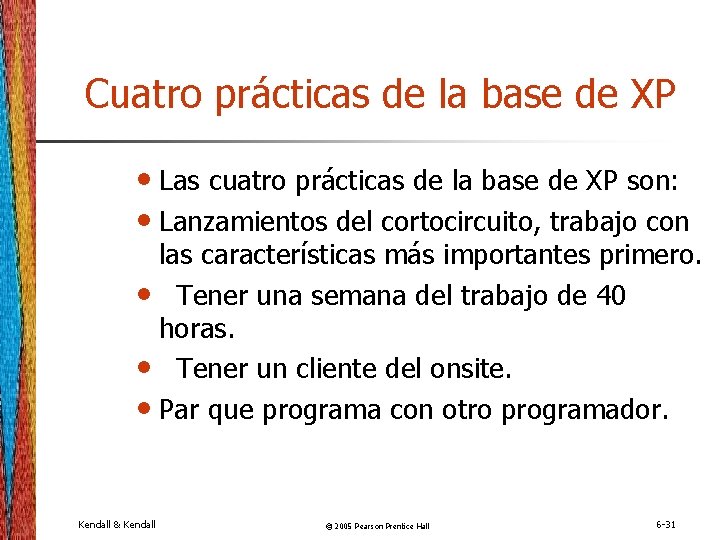 Cuatro prácticas de la base de XP

• Las cuatro prácticas de la base de XP son:
• Lanzamientos del cortocircuito, trabajo con las características más importantes primero.
• Tener una semana del trabajo de 40 horas.
• Tener un cliente del onsite.
• Par que programa con otro programador.

Kendall & Kendall © 2005 Pearson Prentice Hall 6-31